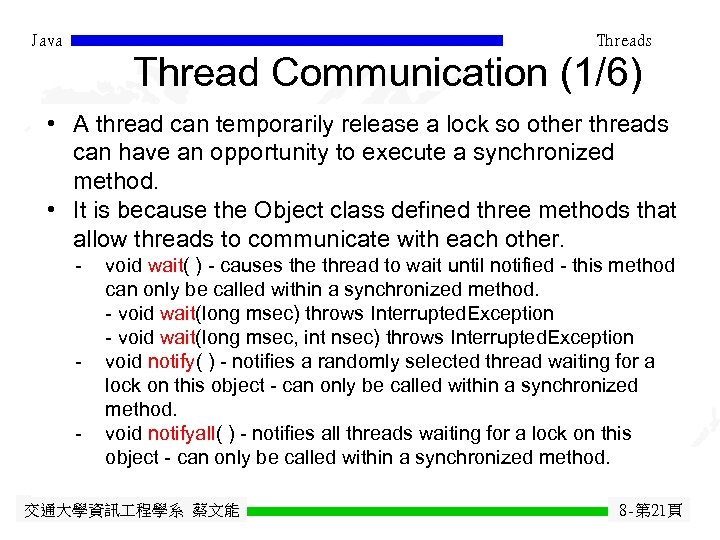 Java Threads

Thread Communication (1/6)

• A thread can temporarily release a lock so other threads can have an opportunity to execute a synchronized method.
• It is because the Object class defined three methods that allow threads to communicate with each other.
- void wait( ) - causes the thread to wait until notified - this method can only be called within a synchronized method.
- void wait(long msec) throws InterruptedException
- void wait(long msec, int nsec) throws InterruptedException
- void notify( ) - notifies a randomly selected thread waiting for a lock on this object - can only be called within a synchronized method.
- void notifyall( ) - notifies all threads waiting for a lock on this object - can only be called within a synchronized method.

交通大學資訊工程學系 蔡文能 8-第21頁